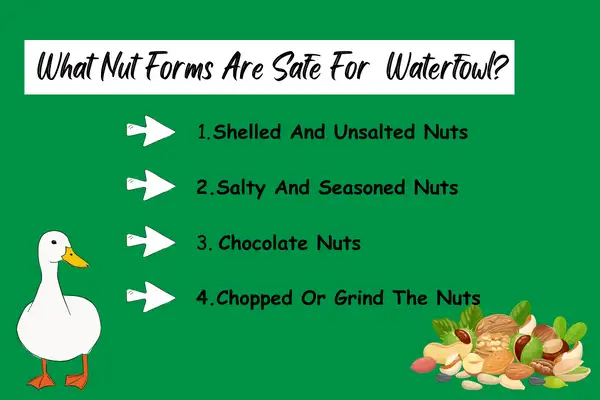 What Nut Forms Are Safe For Waterfowl?

1.Shelled And Unsalted Nuts

2.Salty And Seasoned Nuts

3. Chocolate Nuts

4.Chopped Or Grind The Nuts